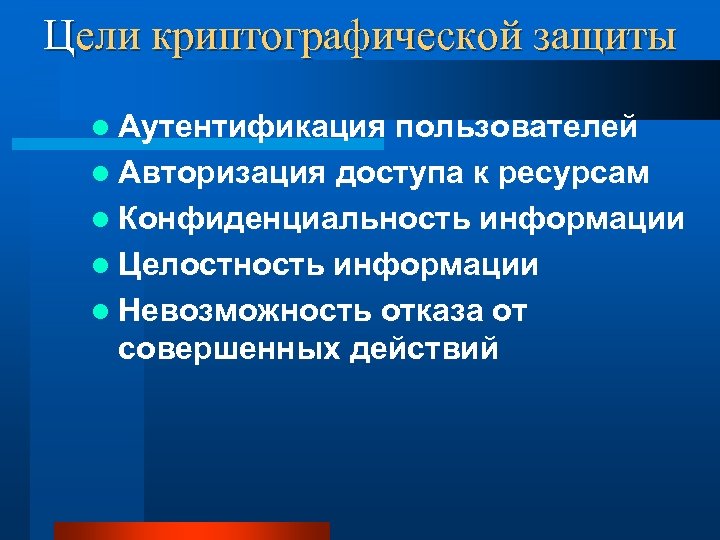 Цели криптографической защиты

- Аутентификация пользователей
- Авторизация доступа к ресурсам
- Конфиденциальность информации
- Целостность информации
- Невозможность отказа от совершенных действий